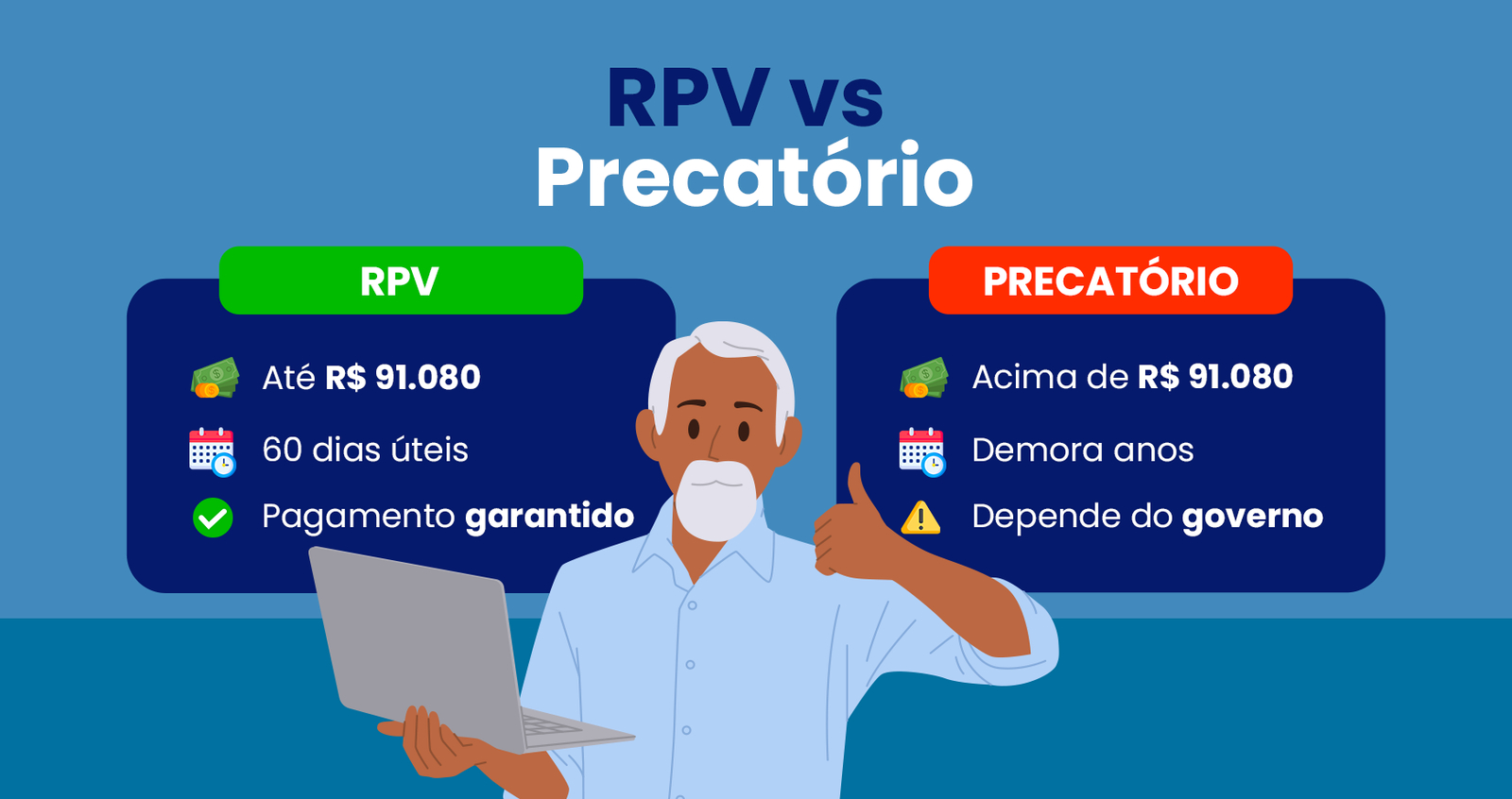 RPV vs
Precatório

RPV

Até R$ 91.080

60 dias úteis

Pagamento garantido

PRECATÓRIO

Acima de R$ 91.080

Demora anos

Depende do governo